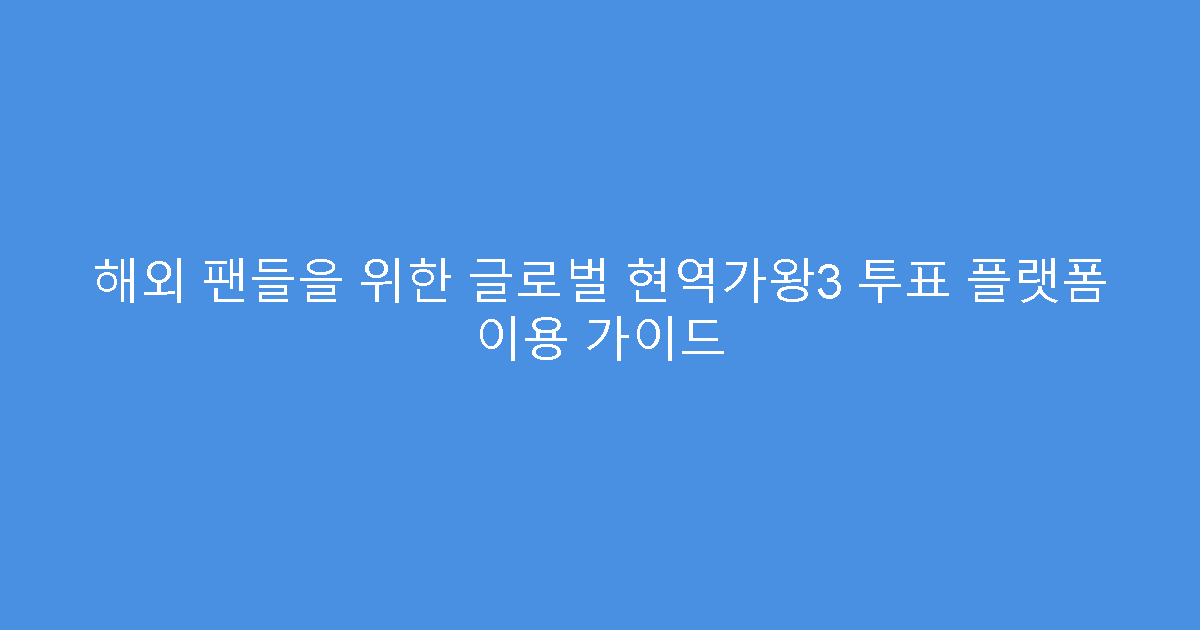 해외 팬들을 위한 글로벌 현역가왕3 투표 플랫폼 이용 가이드